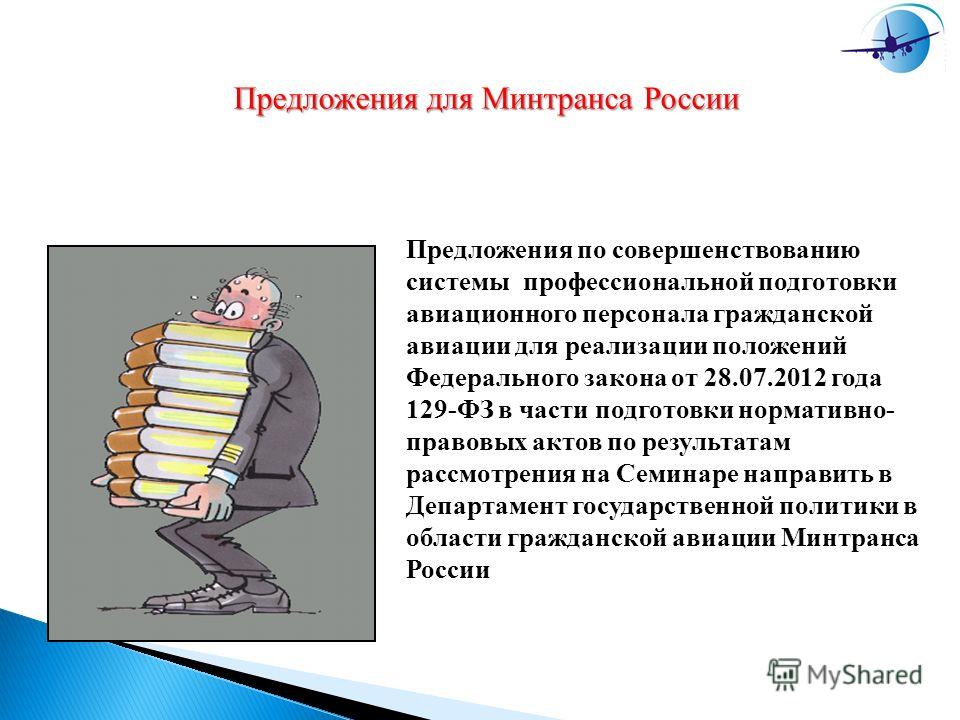 Предложения для Минтранса России

Предложения по совершенствованию системы профессиональной подготовки авиационного персонала гражданской авиации для реализации положений Федерального закона от 28.07.2012 года 129-ФЗ в части подготовки нормативно-правовых актов по результатам рассмотрения на Семинаре направить в Департамент государственной политики в области гражданской авиации Минтранса России

MyShared